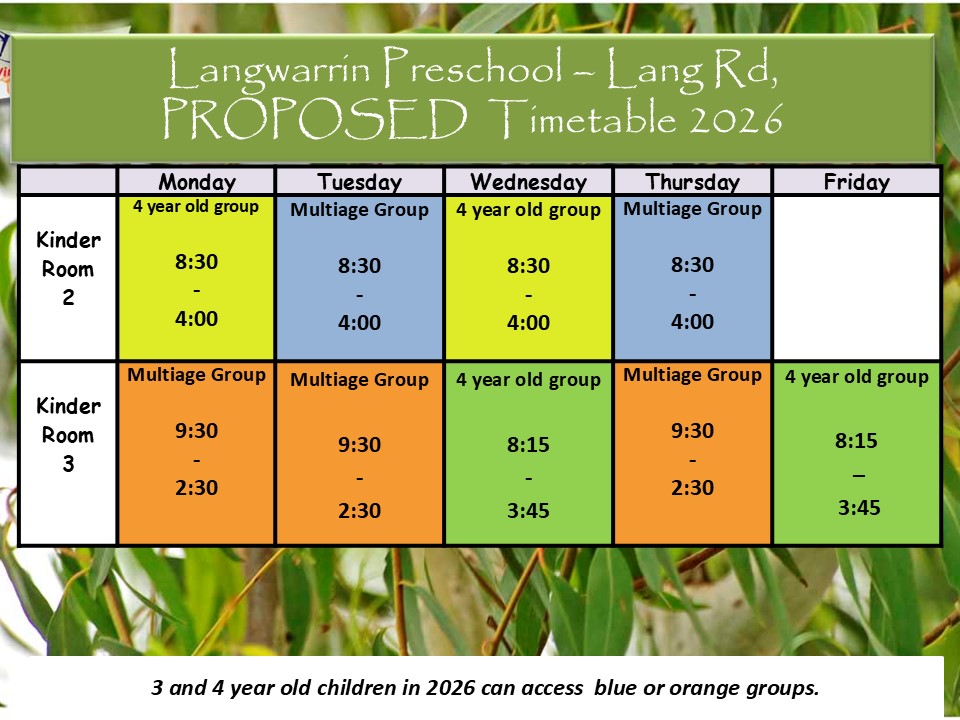 Langwarrin Preschool – Lang Rd, PROPOSED Timetable 2026

| | Monday | Tuesday | Wednesday | Thursday | Friday |
|---|---|---|---|---|---|
| Kinder Room 2 | 4 year old group 8:30 - 4:00 | Multiage Group 8:30 - 4:00 | 4 year old group 8:30 - 4:00 | Multiage Group 8:30 - 4:00 | |
| Kinder Room 3 | Multiage Group 9:30 - 2:30 | Multiage Group 9:30 - 2:30 | 4 year old group 8:15 - 3:45 | Multiage Group 9:30 - 2:30 | 4 year old group 8:15 – 3:45 |

3 and 4 year old children in 2026 can access blue or orange groups.